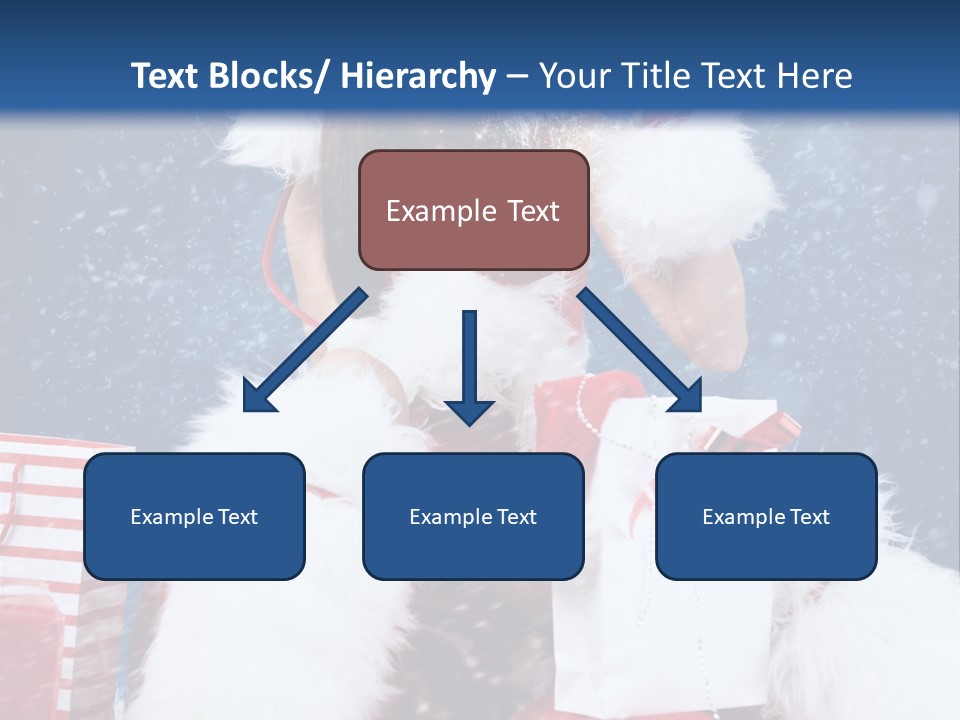 Text Blocks/ Hierarchy – Your Title Text Here

Example Text

Example Text

Example Text

Example Text